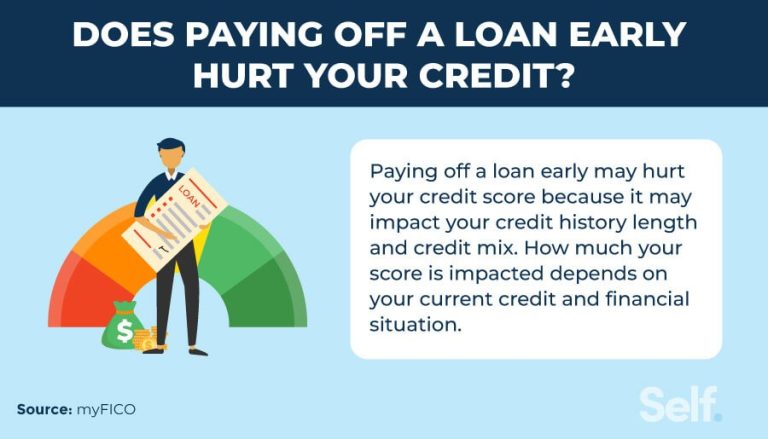 DOES PAYING OFF A LOAN EARLY HURT YOUR CREDIT?

LOAN

$

Paying off a loan early may hurt your credit score because it may impact your credit history length and credit mix. How much your score is impacted depends on your current credit and financial situation.

Source: myFICO

Self.